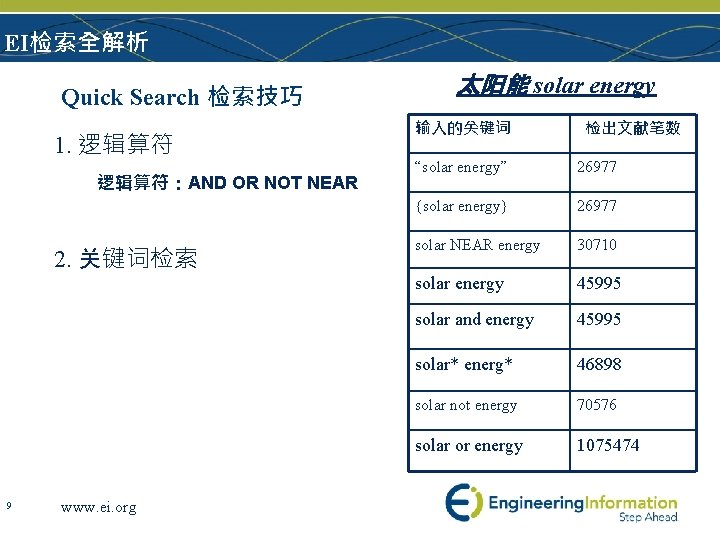 EI检索全解析

Quick Search 检索技巧

1. 逻辑算符

逻辑算符：AND OR NOT NEAR

2. 关键词检索

太阳能 solar energy

| 输入的关键词 | 检出文献笔数 |
|---|---|
| “solar energy” | 26977 |
| {solar energy} | 26977 |
| solar NEAR energy | 30710 |
| solar energy | 45995 |
| solar and energy | 45995 |
| solar* energ* | 46898 |
| solar not energy | 70576 |
| solar or energy | 1075474 |

9

www.ei.org

Engineering Information
Step Ahead